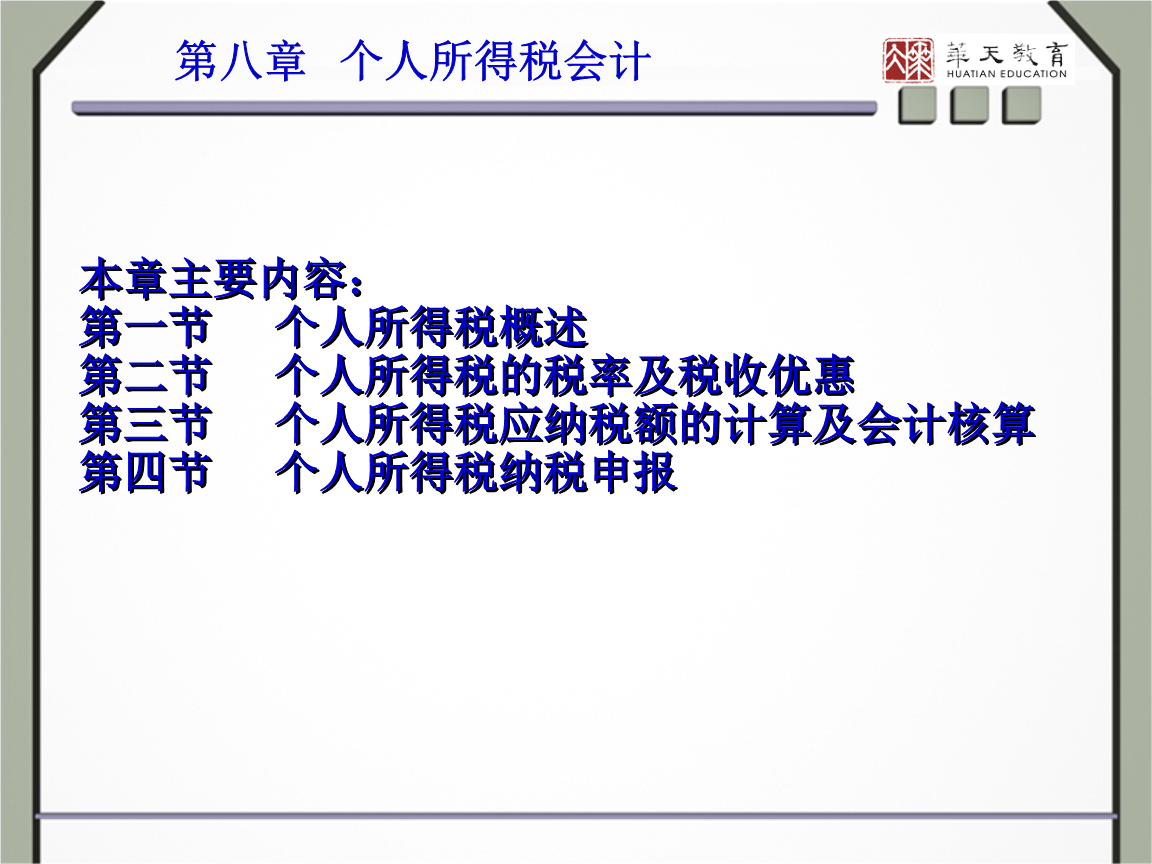 第八章 个人所得税会计

華天教育
HUATIAN EDUCATION

本章主要内容：
第一节 个人所得税概述
第二节 个人所得税的税率及税收优惠
第三节 个人所得税应纳税额的计算及会计核算
第四节 个人所得税纳税申报